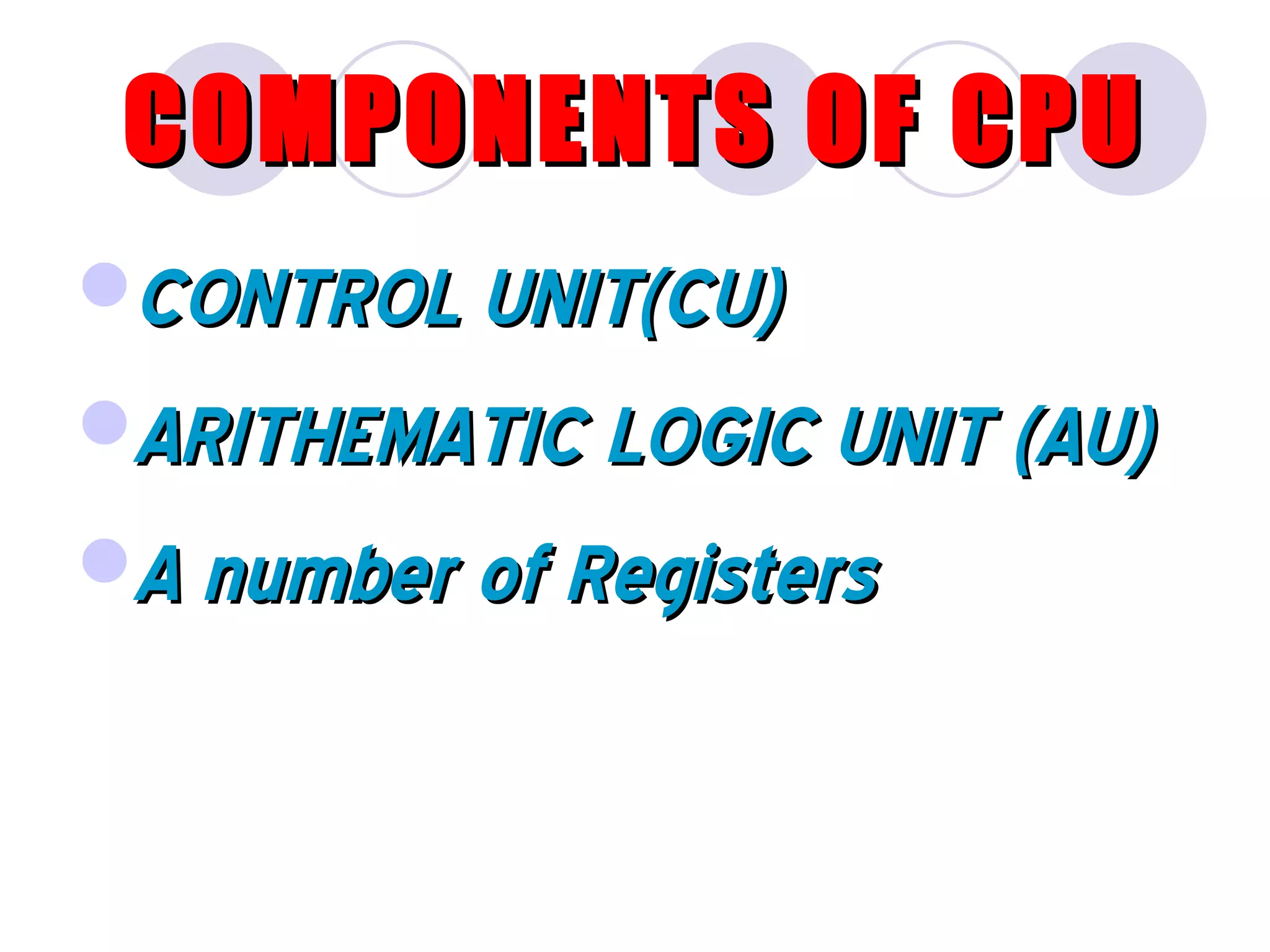 COMPONENTS OF CPU

CONTROL UNIT(CU)

ARITHEMATIC LOGIC UNIT (AU)

A number of Registers